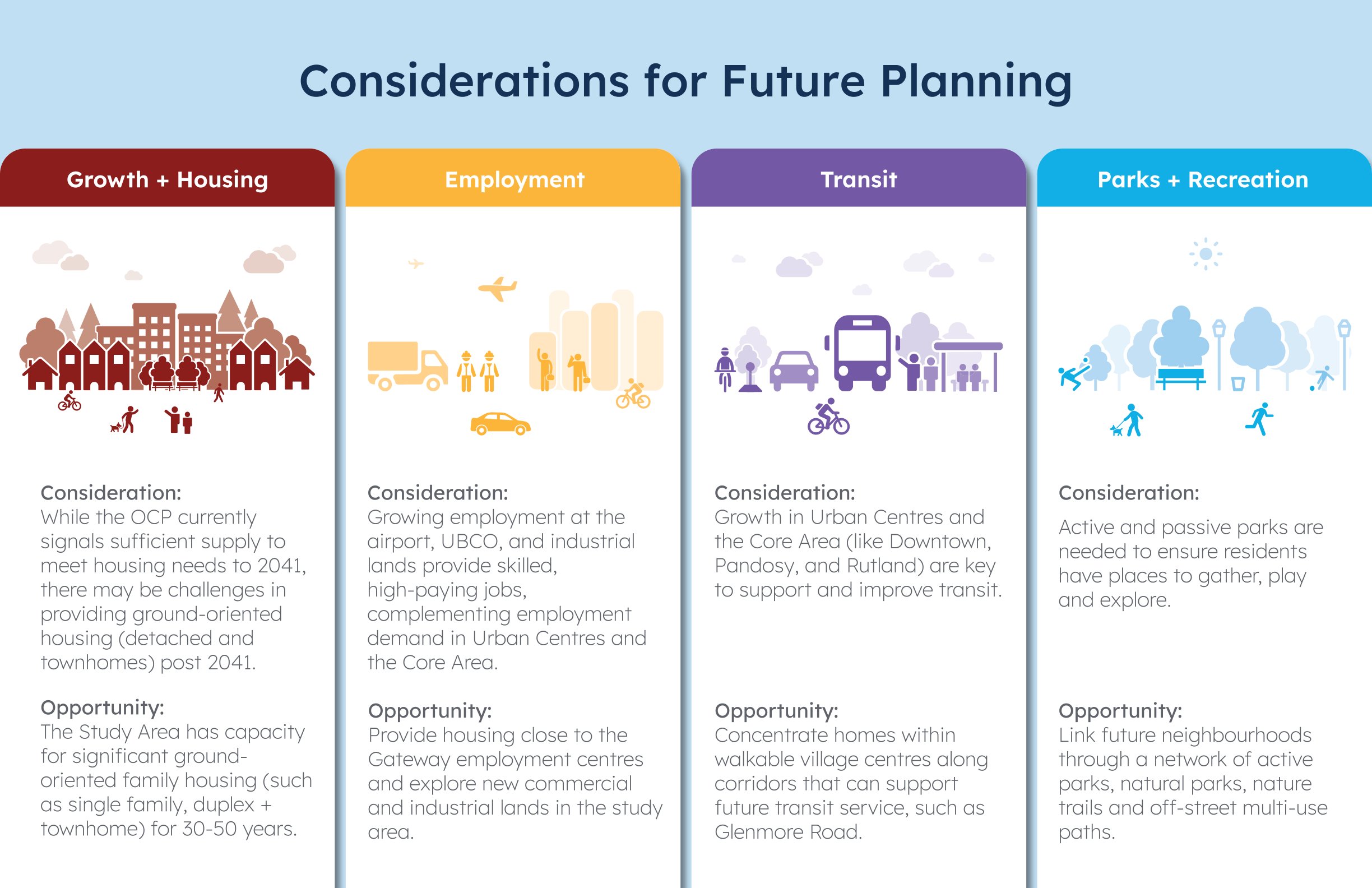 Considerations for Future Planning

Growth + Housing

Consideration:
While the OCP currently signals sufficient supply to meet housing needs to 2041, there may be challenges in providing ground-oriented housing (detached and townhomes) post 2041.

Opportunity:
The Study Area has capacity for significant ground-oriented family housing (such as single family, duplex + townhome) for 30-50 years.

Employment

Consideration:
Growing employment at the airport, UBCO, and industrial lands provide skilled, high-paying jobs, complementing employment demand in Urban Centres and the Core Area.

Opportunity:
Provide housing close to the Gateway employment centres and explore new commercial and industrial lands in the study area.

Transit

Consideration:
Growth in Urban Centres and the Core Area (like Downtown, Pandosy, and Rutland) are key to support and improve transit.

Opportunity:
Concentrate homes within walkable village centres along corridors that can support future transit service, such as Glenmore Road.

Parks + Recreation

Consideration:
Active and passive parks are needed to ensure residents have places to gather, play and explore.

Opportunity:
Link future neighbourhoods through a network of active parks, natural parks, nature trails and off-street multi-use paths.